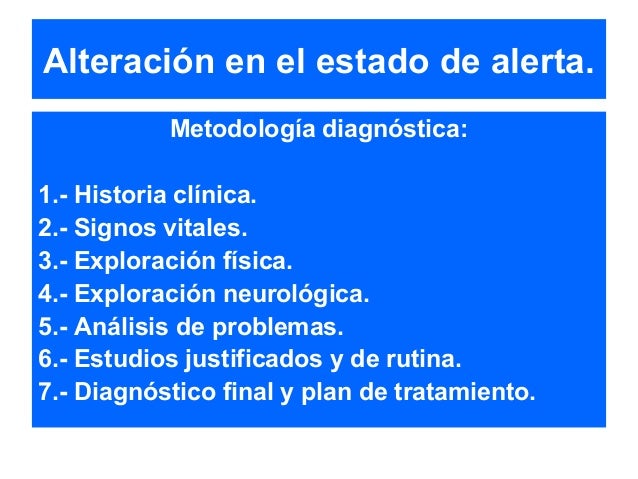 Alteración en el estado de alerta.

Metodología diagnóstica:

1.- Historia clínica.
2.- Signos vitales.
3.- Exploración física.
4.- Exploración neurológica.
5.- Análisis de problemas.
6.- Estudios justificados y de rutina.
7.- Diagnóstico final y plan de tratamiento.